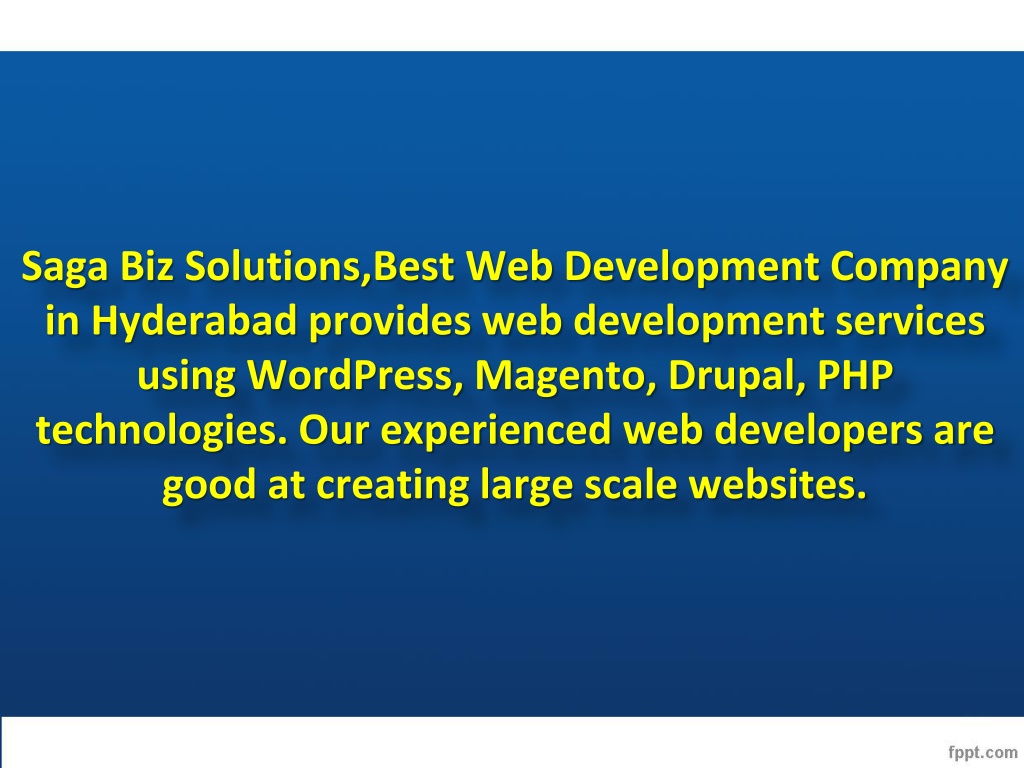 Saga Biz Solutions,Best Web Development Company in Hyderabad provides web development services using WordPress, Magento, Drupal, PHP technologies. Our experienced web developers are good at creating large scale websites.

fppt.com